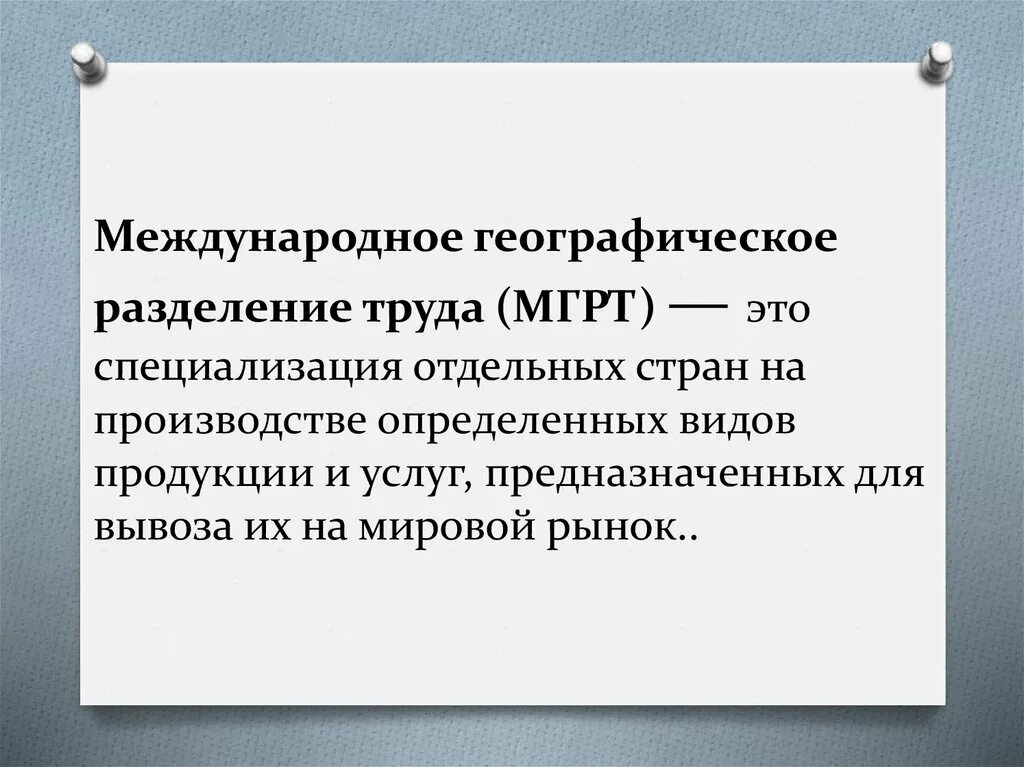 Международное географическое разделение труда (МГРТ) — это специализация отдельных стран на производстве определенных видов продукции и услуг, предназначенных для вывоза их на мировой рынок..